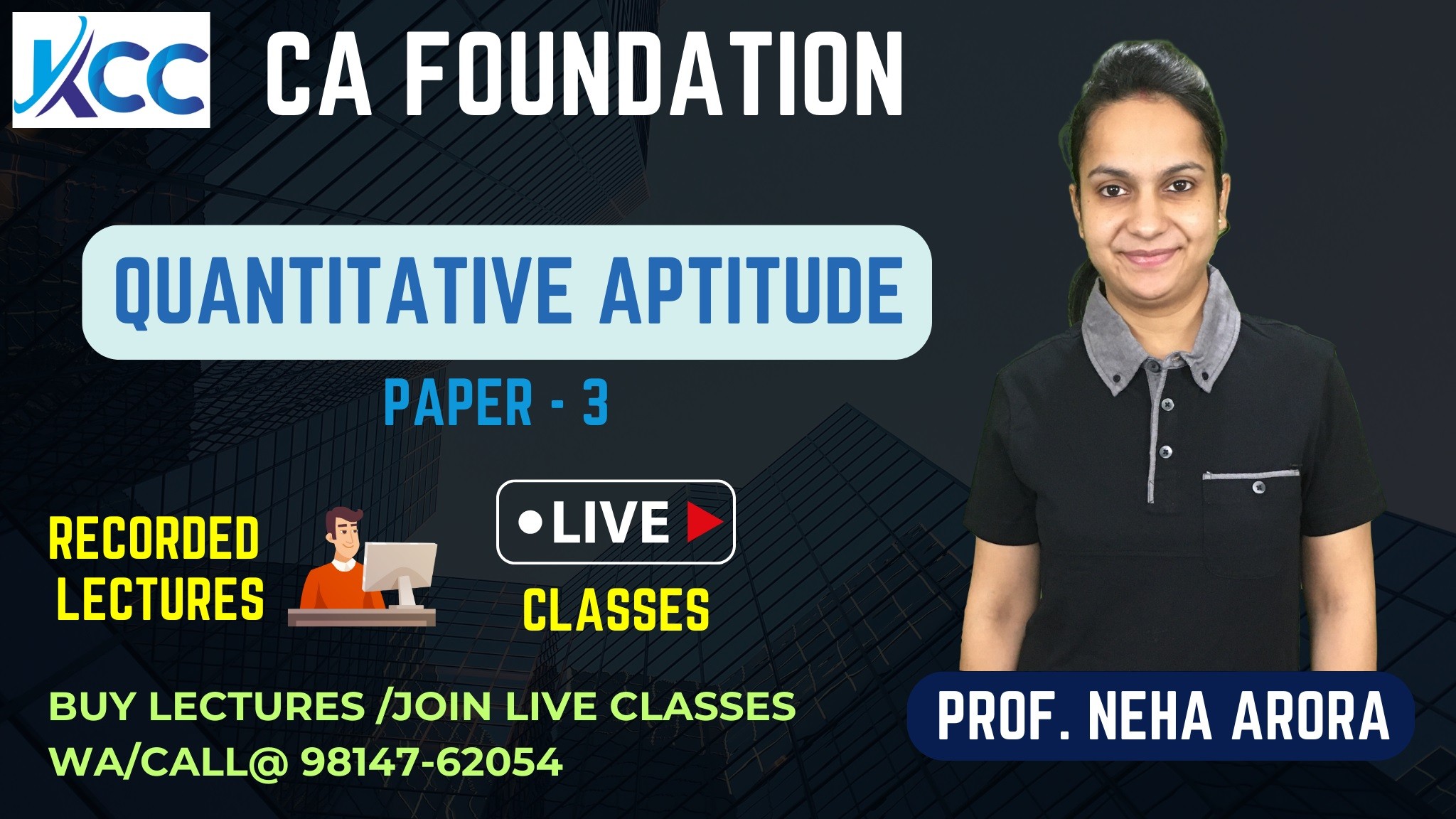 KCC

CA FOUNDATION

QUANTITATIVE APTITUDE

PAPER - 3

RECORDED LECTURES

LIVE

CLASSES

BUY LECTURES /JOIN LIVE CLASSES
WA/CALL@ 98147-62054

PROF. NEHA ARORA